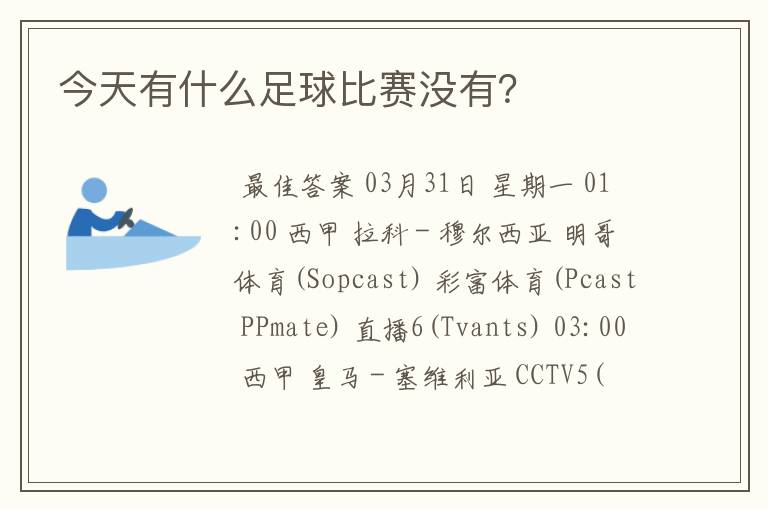 今天有什么足球比赛没有?

最佳答案 03月31日 星期一 01:00 西甲 拉科-穆尔西亚 明哥体育(Sopcast) 彩富体育(Pcast PPmate) 直播6(Tvants) 03:00 西甲 皇马-塞维利亚 CCTV5(